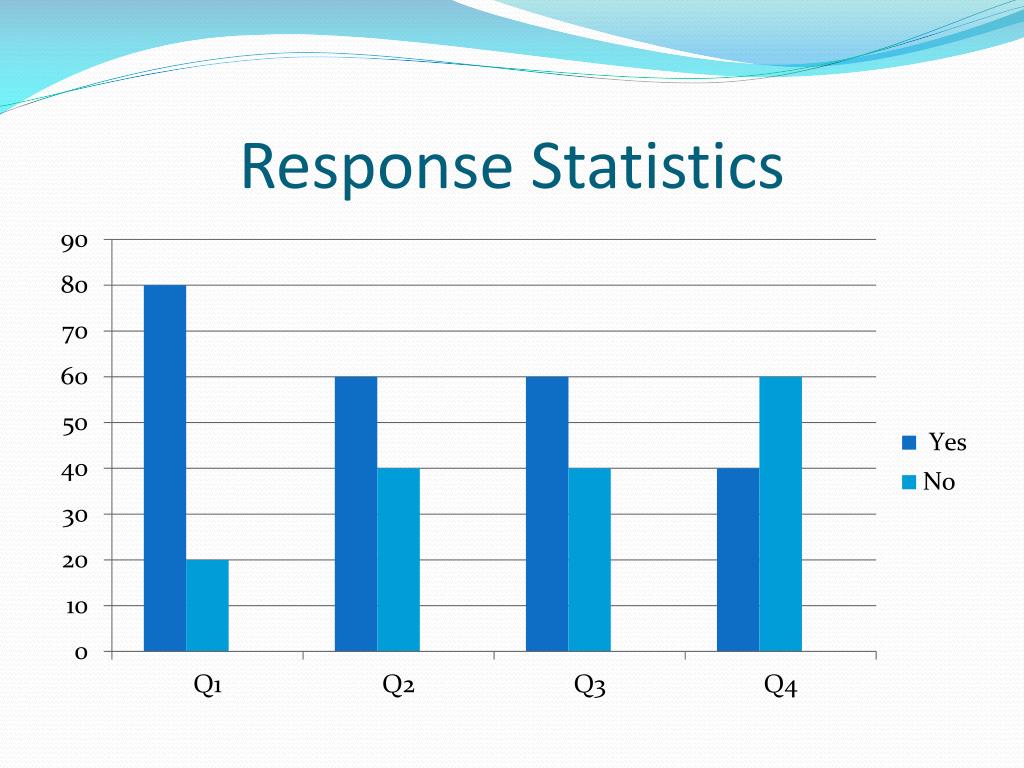 Response Statistics

90
80
70
60
50
40
30
20
10
0

Q1 Q2 Q3 Q4

Yes
No